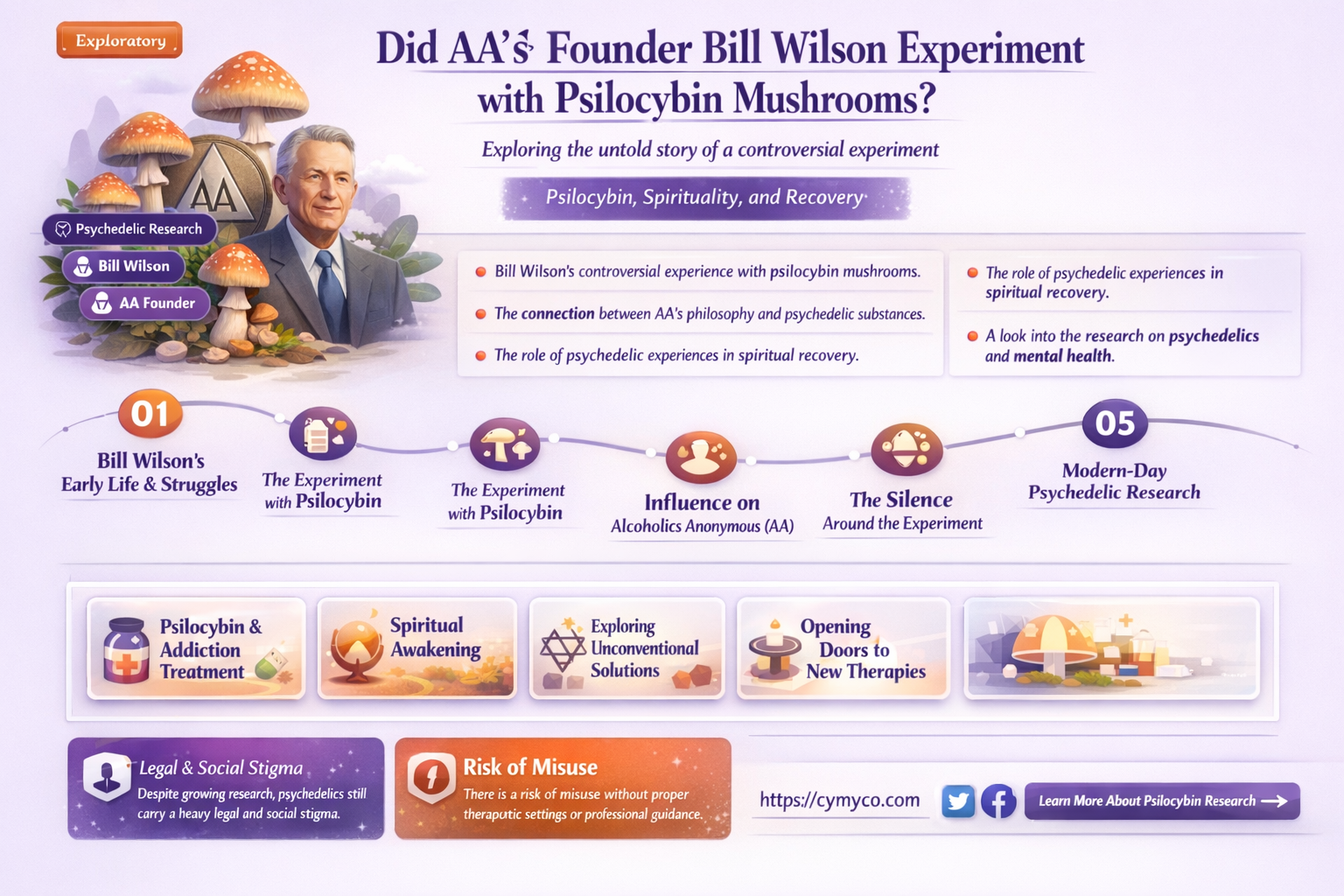 Exploratory

Did AA's Founder Bill Wilson Experiment with Psilocybin Mushrooms?

Exploring the untold story of a controversial experiment

Psilocybin, Spirituality, and Recovery

AA

Psychedelic Research

Bill Wilson

AA Founder

Bill Wilson's controversial experience with psilocybin mushrooms.

The connection between AA's philosophy and psychedelic substances.

The role of psychedelic experiences in spiritual recovery.

The role of psychedelic experiences in spiritual recovery.

A look into the research on psychedelics and mental health.

01

Bill Wilson's Early Life & Struggles

The Experiment with Psilocybin

The Experiment with Psilocybin

Influence on Alcoholics Anonymous (AA)

The Silence Around the Experiment

05

Modern-Day Psychedelic Research

Psilocybin & Addiction Treatment

Spiritual Awakening

Exploring Unconventional Solutions

Opening Doors to New Therapies

Legal & Social Stigma

Despite growing research, psychedelics still carry a heavy legal and social stigma.

Risk of Misuse

There is a risk of misuse without proper therapeutic settings or professional guidance.

https://cymyco.com

Learn More About Psilocybin Research